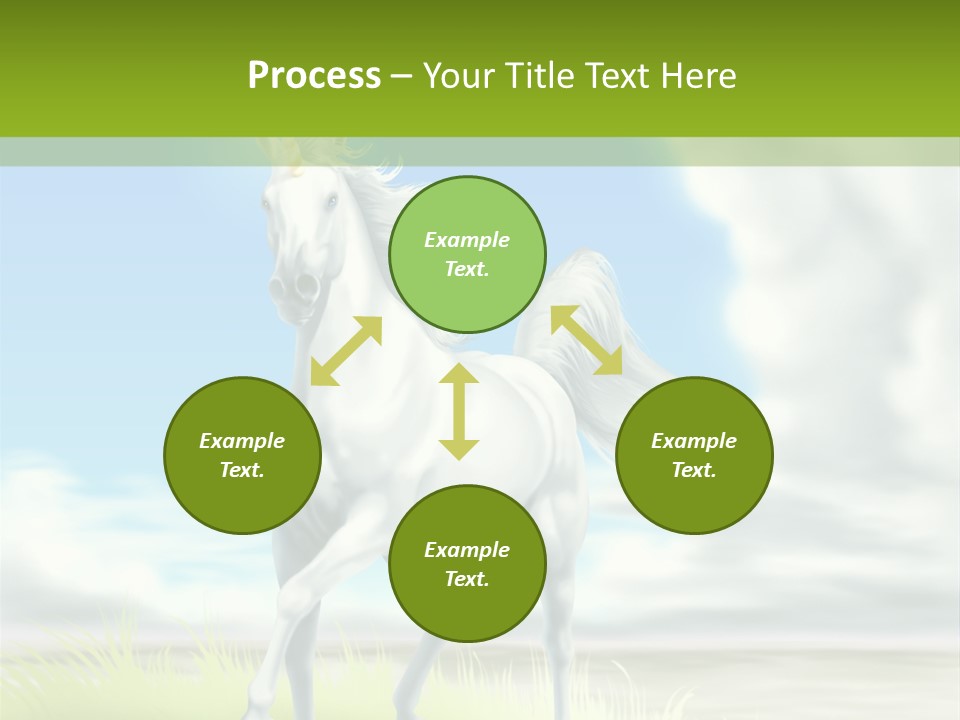 Process – Your Title Text Here

Example Text.

Example Text.

Example Text.

Example Text.